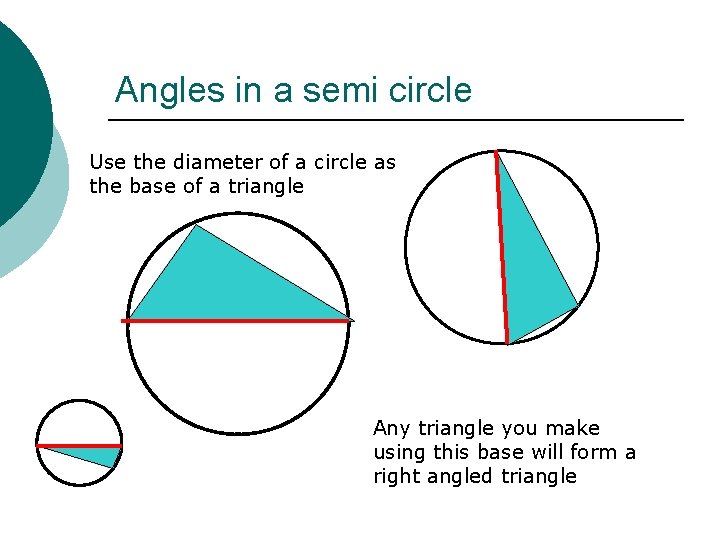 Angles in a semi circle

Use the diameter of a circle as the base of a triangle

Any triangle you make using this base will form a right angled triangle